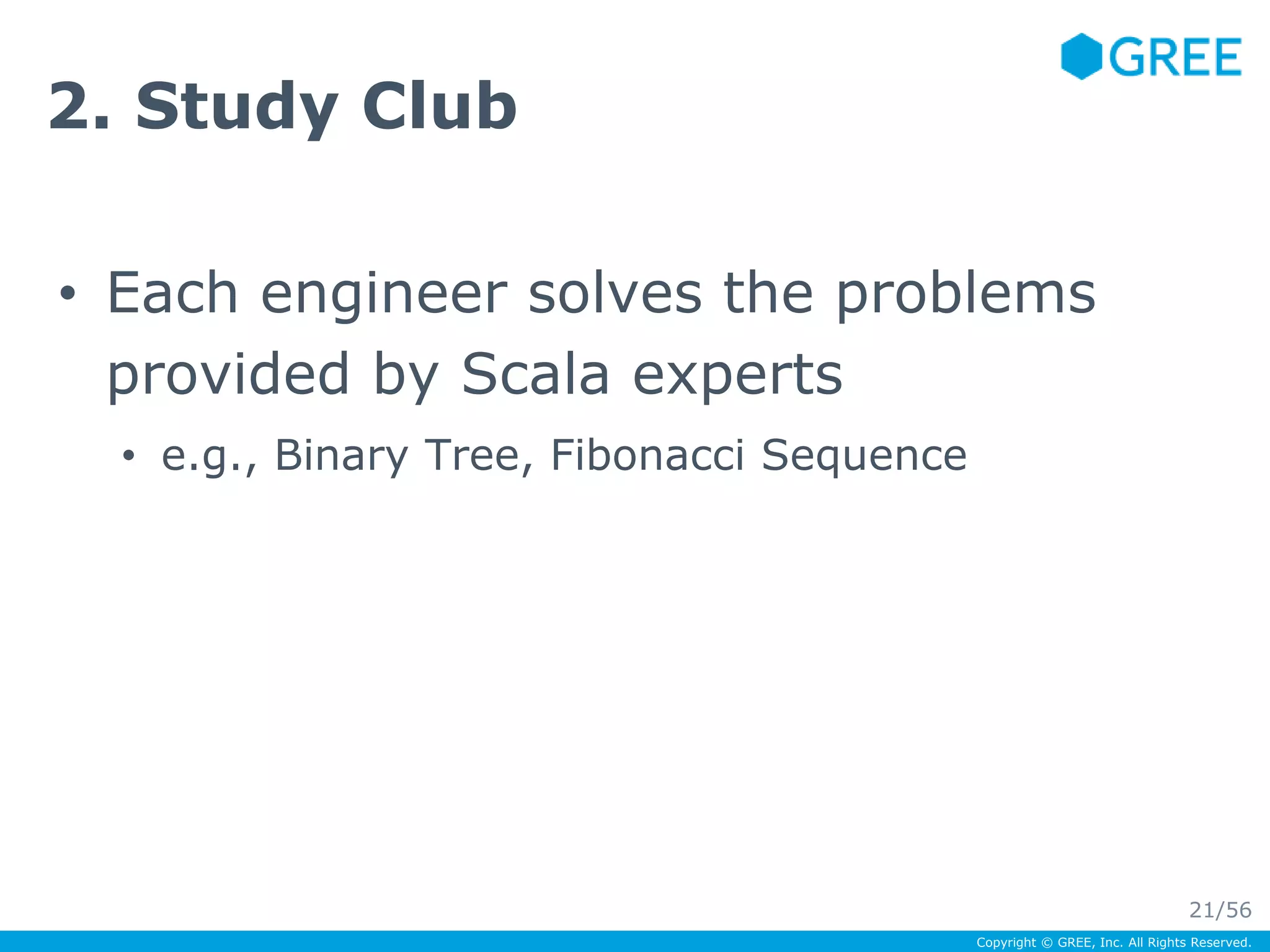 GREE

2. Study Club

• Each engineer solves the problems provided by Scala experts
  • e.g., Binary Tree, Fibonacci Sequence

21/56

Copyright © GREE, Inc. All Rights Reserved.